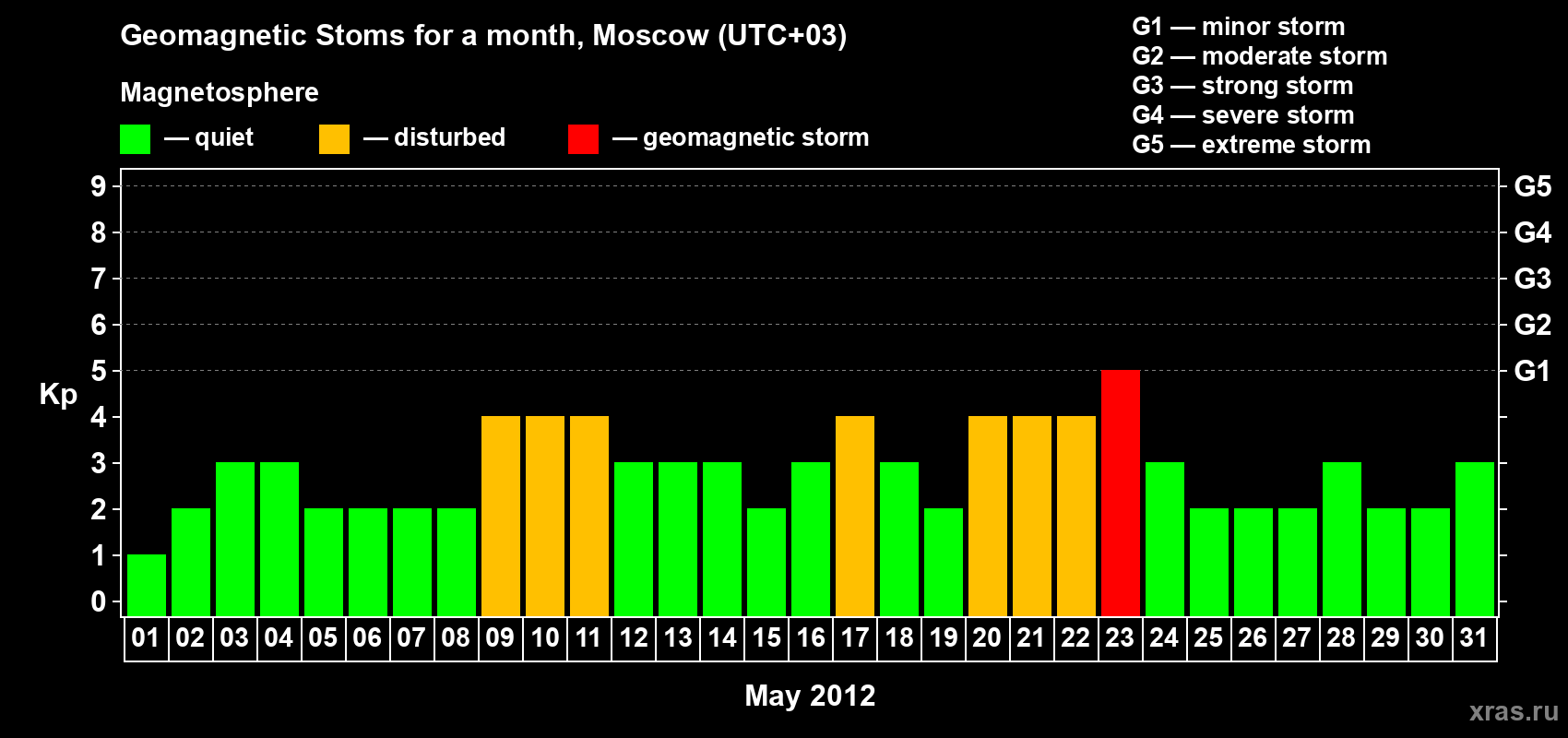 Geomagnetic Stoms for a month, Moscow (UTC+03)

Magnetosphere

— quiet — disturbed — geomagnetic storm

G1 — minor storm
G2 — moderate storm
G3 — strong storm
G4 — severe storm
G5 — extreme storm

Kp

9 8 7 6 5 4 3 2 1 0

G5 G4 G3 G2 G1

01 02 03 04 05 06 07 08 09 10 11 12 13 14 15 16 17 18 19 20 21 22 23 24 25 26 27 28 29 30 31

May 2012

xras.ru